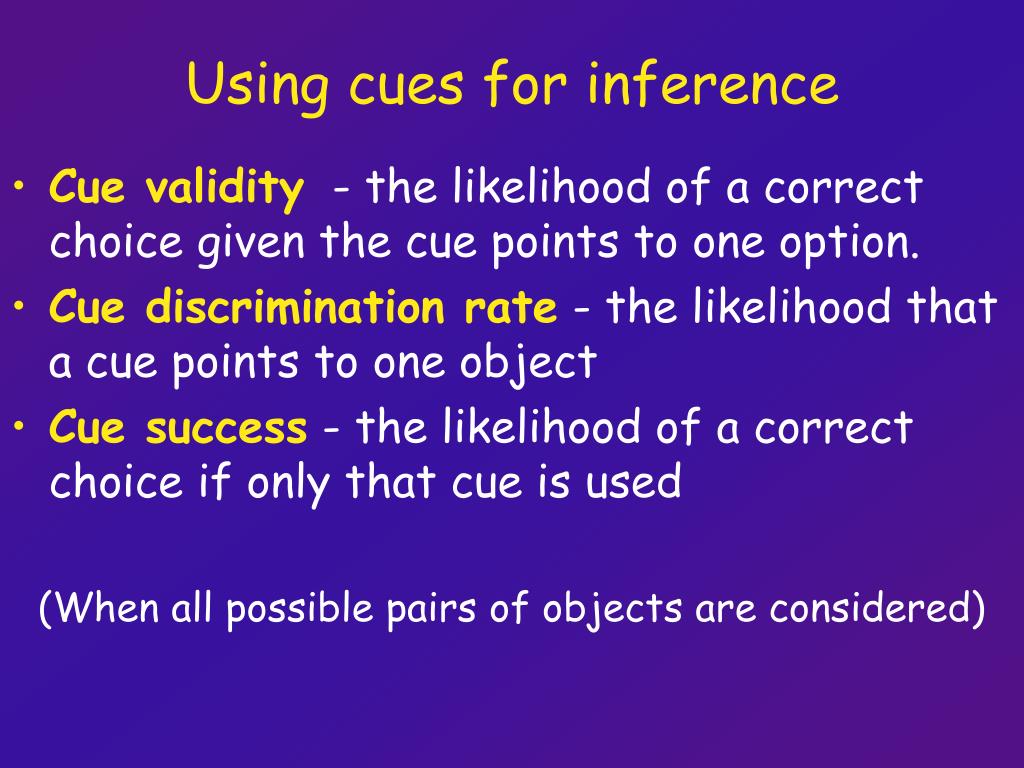 Using cues for inference

• Cue validity - the likelihood of a correct choice given the cue points to one option.
• Cue discrimination rate - the likelihood that a cue points to one object
• Cue success - the likelihood of a correct choice if only that cue is used

(When all possible pairs of objects are considered)